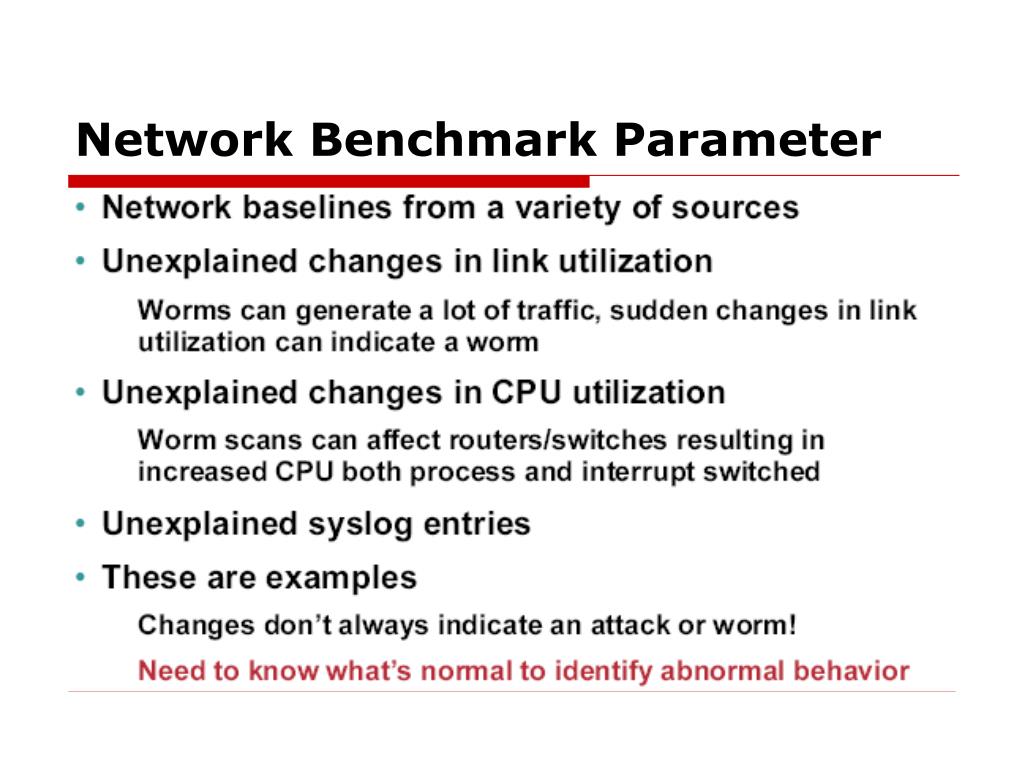 Network Benchmark Parameter

• Network baselines from a variety of sources
• Unexplained changes in link utilization

Worms can generate a lot of traffic, sudden changes in link utilization can indicate a worm

• Unexplained changes in CPU utilization

Worm scans can affect routers/switches resulting in increased CPU both process and interrupt switched

• Unexplained syslog entries
• These are examples

Changes don't always indicate an attack or worm!

Need to know what's normal to identify abnormal behavior